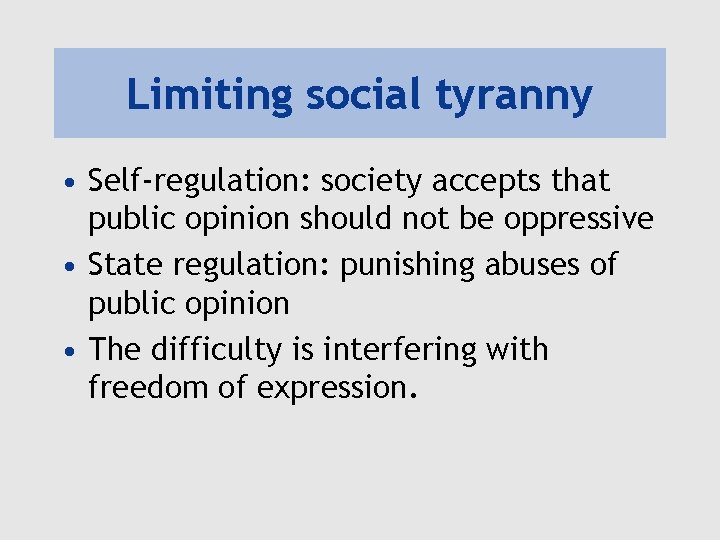 Limiting social tyranny

• Self-regulation: society accepts that public opinion should not be oppressive
• State regulation: punishing abuses of public opinion
• The difficulty is interfering with freedom of expression.